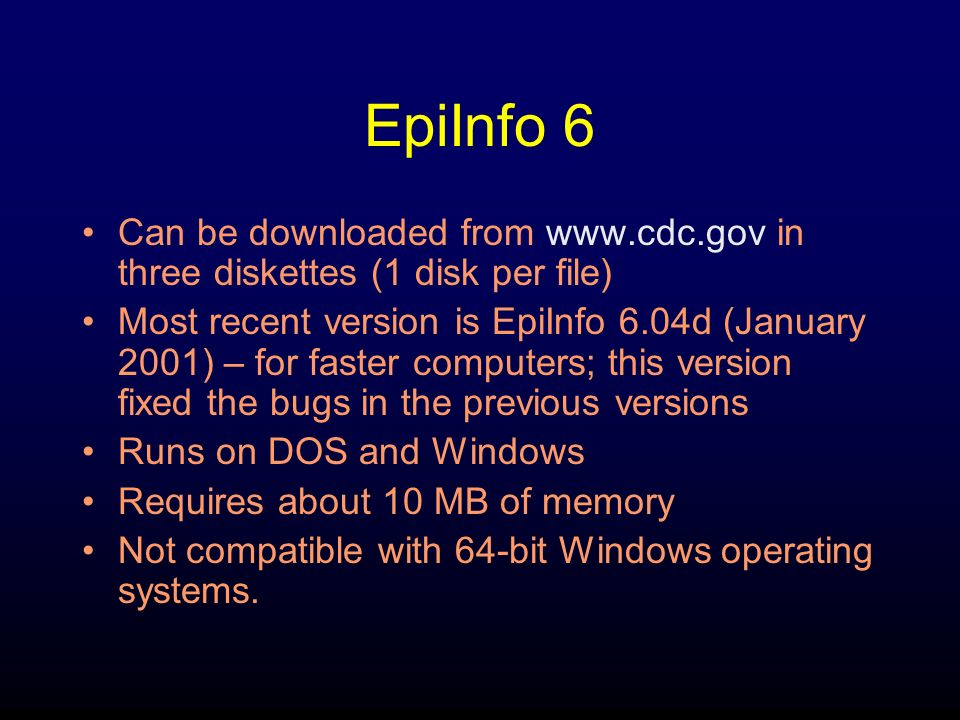 EpiInfo 6

• Can be downloaded from www.cdc.gov in three diskettes (1 disk per file)
• Most recent version is EpiInfo 6.04d (January 2001) – for faster computers; this version fixed the bugs in the previous versions
• Runs on DOS and Windows
• Requires about 10 MB of memory
• Not compatible with 64-bit Windows operating systems.